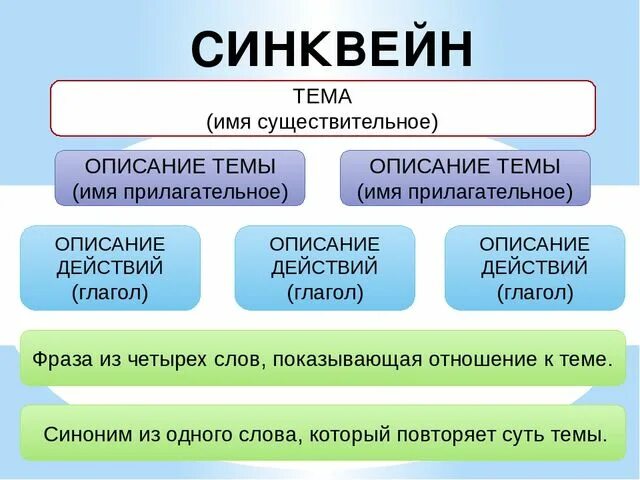 СИНКВЕЙН

ТЕМА
(имя существительное)

ОПИСАНИЕ ТЕМЫ
(имя прилагательное)

ОПИСАНИЕ ТЕМЫ
(имя прилагательное)

ОПИСАНИЕ ДЕЙСТВИЙ
(глагол)

ОПИСАНИЕ ДЕЙСТВИЙ
(глагол)

ОПИСАНИЕ ДЕЙСТВИЙ
(глагол)

Фраза из четырех слов, показывающая отношение к теме.

Синоним из одного слова, который повторяет суть темы.